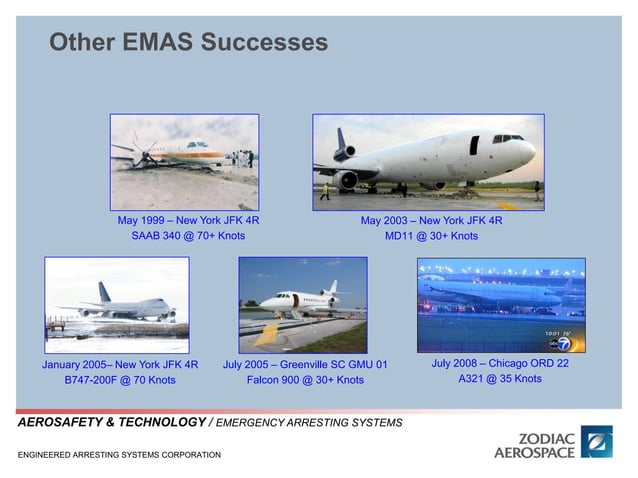 Other EMAS Successes

May 1999 – New York JFK 4R
SAAB 340 @ 70+ Knots

May 2003 – New York JFK 4R
MD11 @ 30+ Knots

January 2005– New York JFK 4R
B747-200F @ 70 Knots

July 2005 – Greenville SC GMU 01
Falcon 900 @ 30+ Knots

10:01 76°
abc 7

July 2008 – Chicago ORD 22
A321 @ 35 Knots

AEROSAFETY & TECHNOLOGY / EMERGENCY ARRESTING SYSTEMS

ENGINEERED ARRESTING SYSTEMS CORPORATION

ZODIAC
AEROSPACE